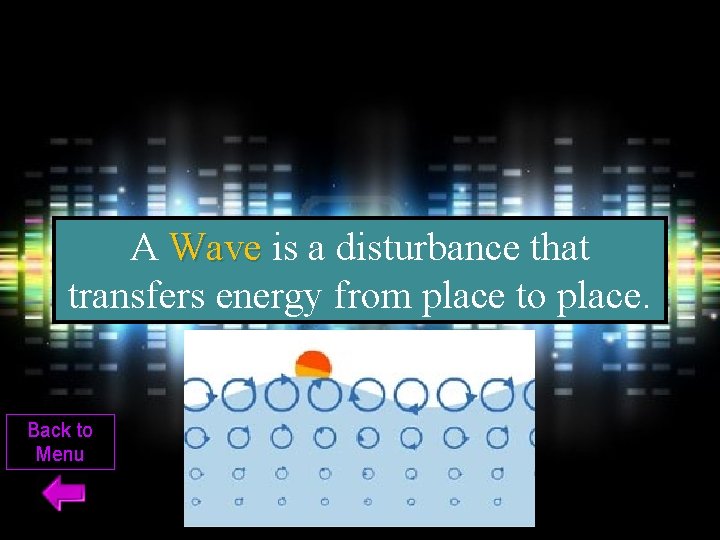 A Wave is a disturbance that transfers energy from place to place.

Back to Menu